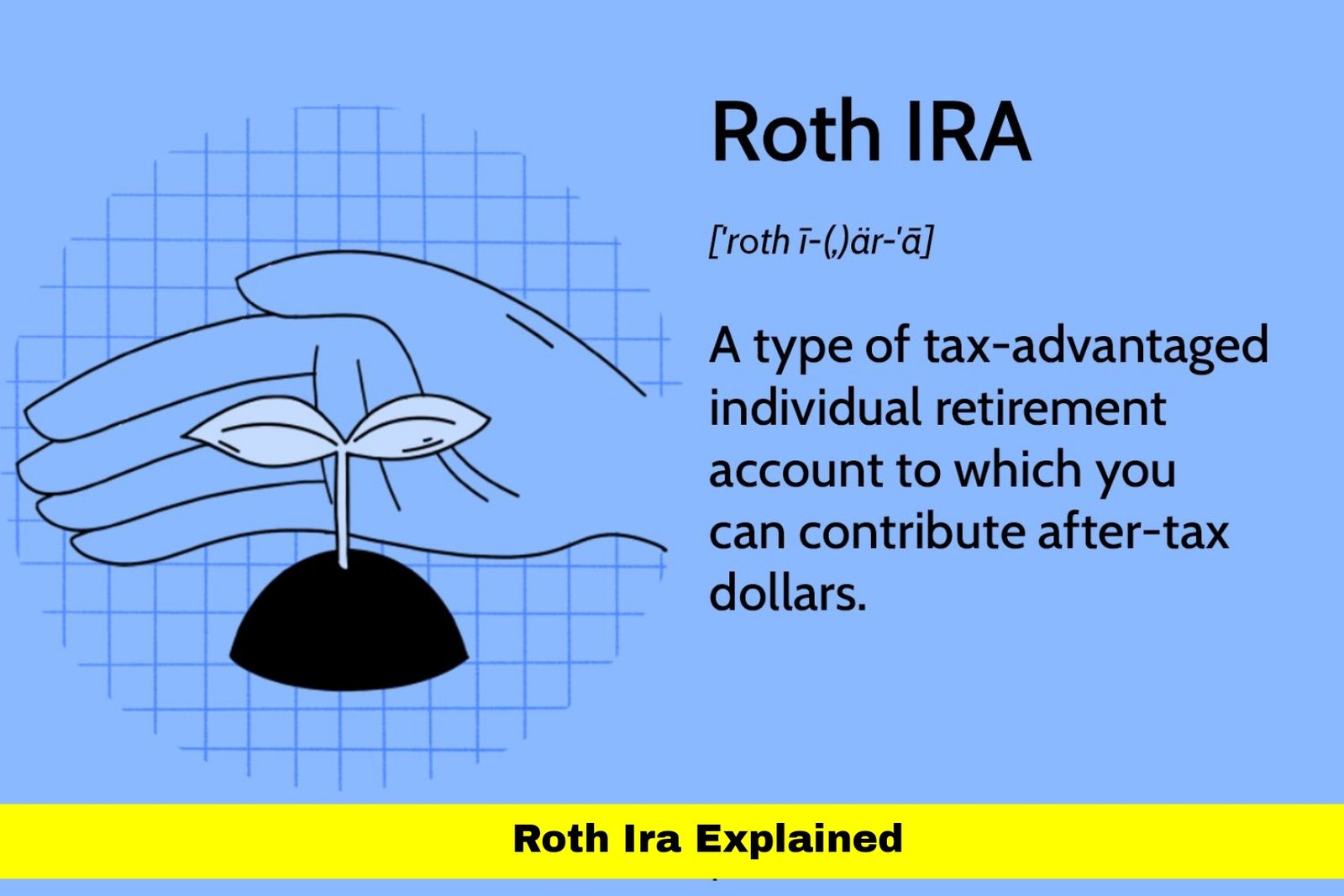 Roth IRA

['roth ī-(,)är-'ā]

A type of tax-advantaged individual retirement account to which you can contribute after-tax dollars.

Roth Ira Explained